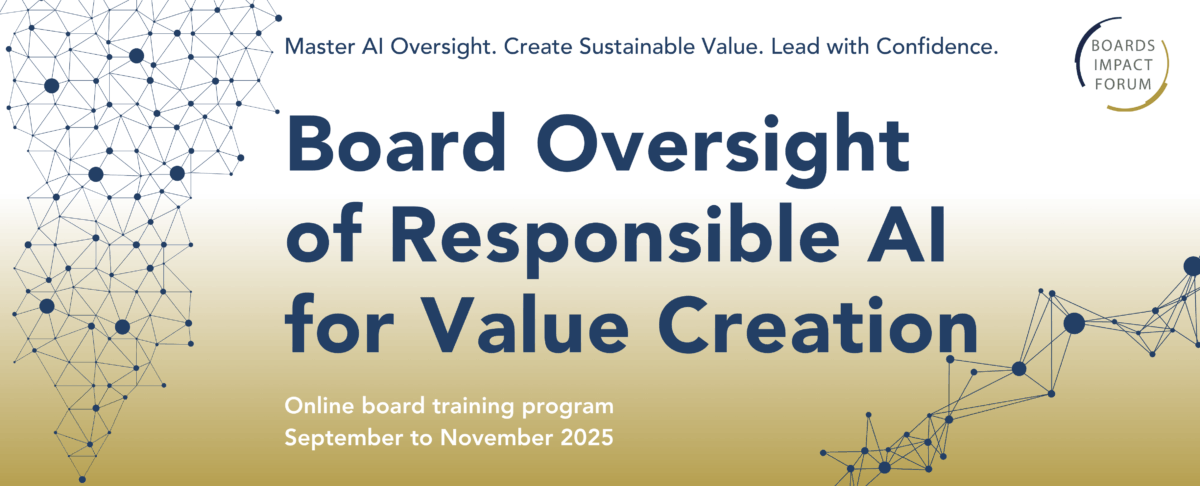 Master AI Oversight. Create Sustainable Value. Lead with Confidence.

BOARDS IMPACT FORUM

Board Oversight of Responsible AI for Value Creation

Online board training program
September to November 2025